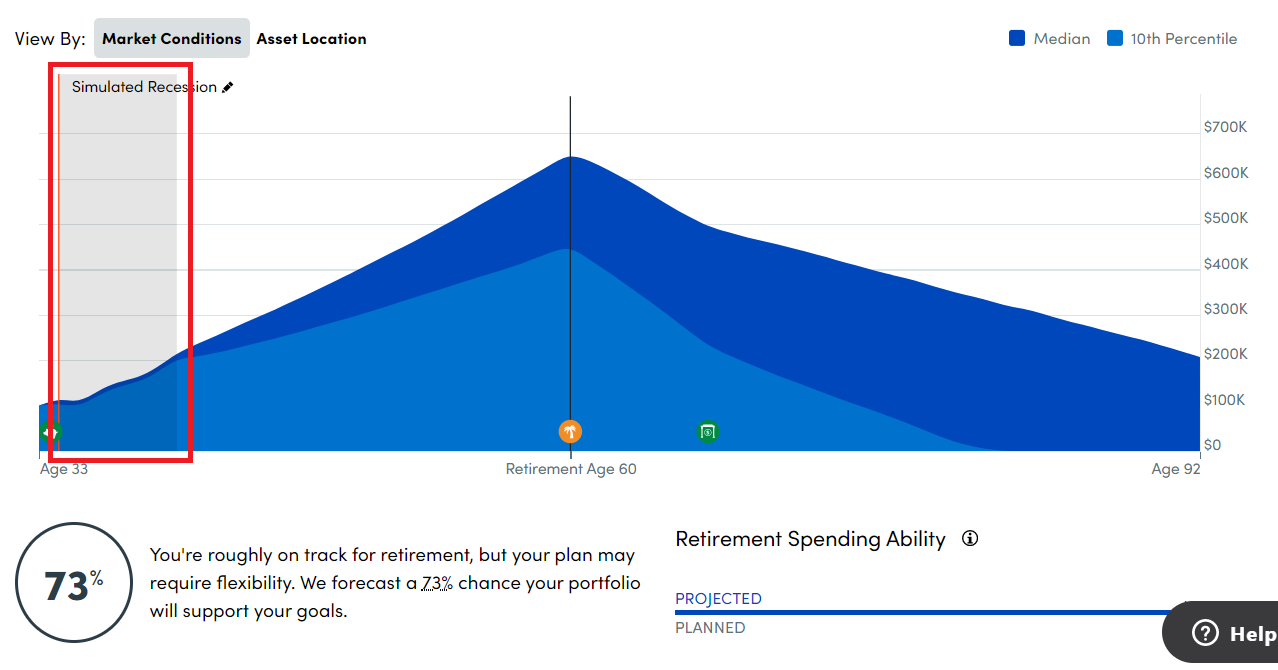 View By: Market Conditions Asset Location

Median 10th Percentile

Simulated Recession

$700K
$600K
$500K
$400K
$300K
$200K
$100K
$0

Age 33 Retirement Age 60 Age 92

73%

You're roughly on track for retirement, but your plan may require flexibility. We forecast a 73% chance your portfolio will support your goals.

Retirement Spending Ability

PROJECTED
PLANNED

Help